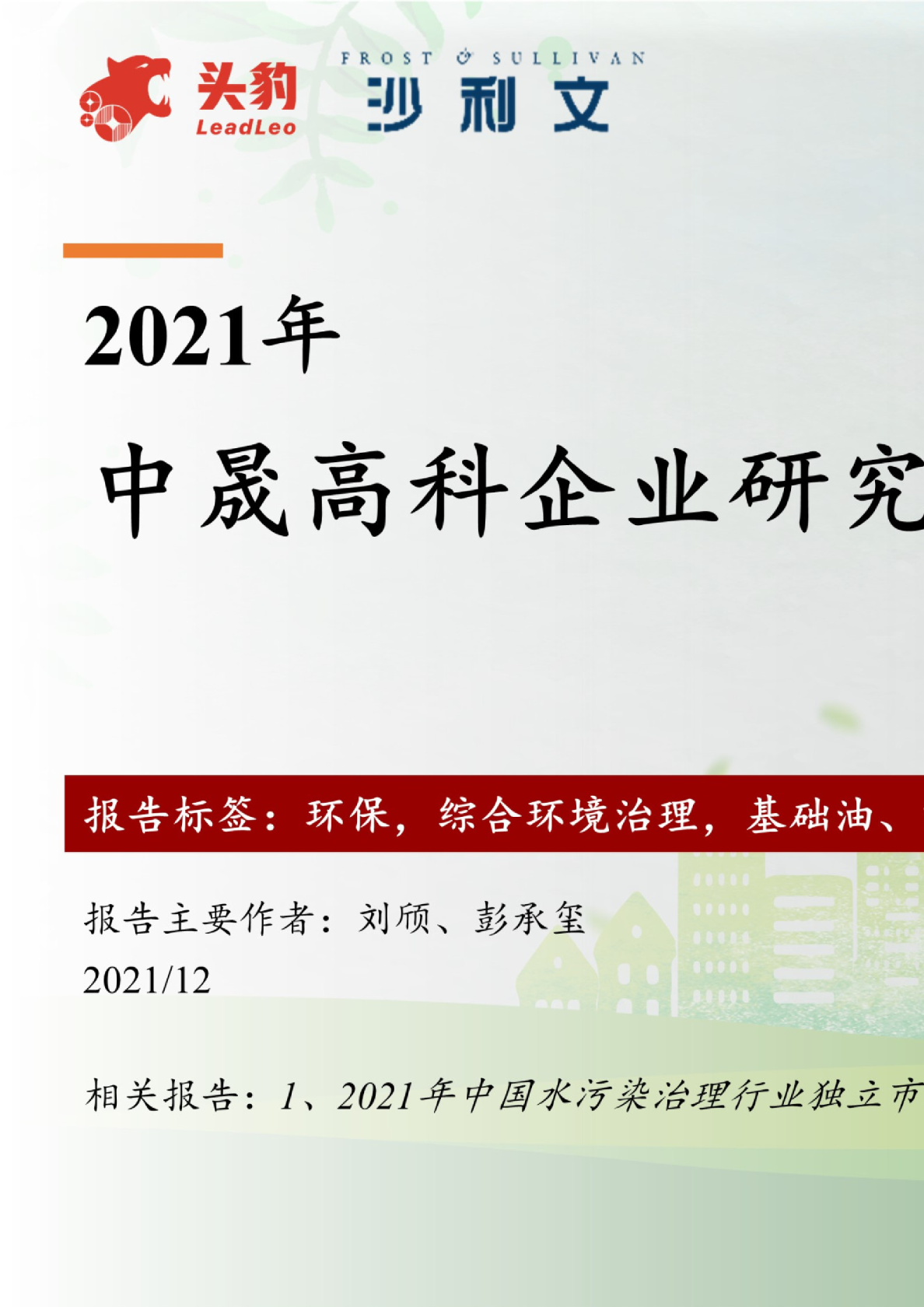 头豹
LeadLeo

FROST & SULLIVAN
沙利文

2021年

中晟高科企业研究

报告标签：环保，综合环境治理，基础油、

报告主要作者：刘颀、彭承玺
2021/12

相关报告：1、2021年中国水污染治理行业独立市